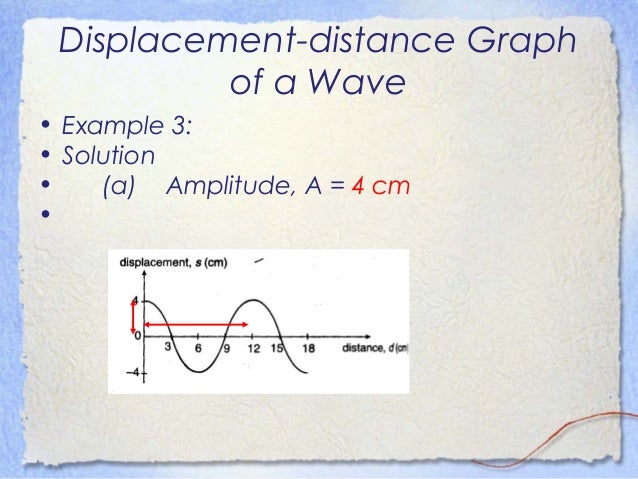 Displacement-distance Graph of a Wave

• Example 3:
• Solution
• (a) Amplitude, A = 4 cm
•

displacement, s (cm)
4
0
−4
3 6 9 12 15 18
distance, d (cm)